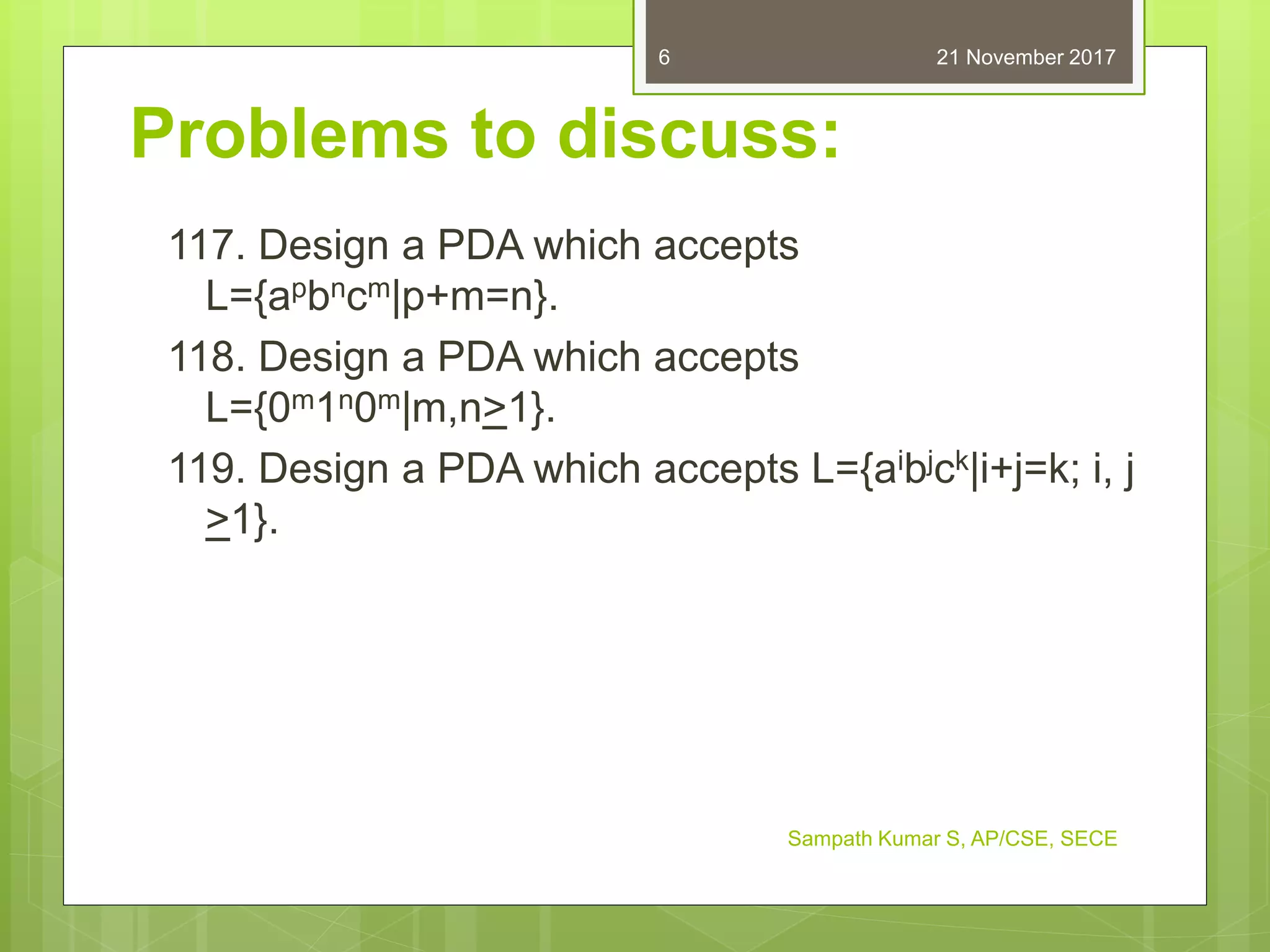 6

21 November 2017

Problems to discuss:

117. Design a PDA which accepts $L=\{a^pb^nc^m|p+m=n\}$.

118. Design a PDA which accepts $L=\{0^m1^n0^m|m,n\geq1\}$.

119. Design a PDA which accepts $L=\{a^ib^jc^k|i+j=k; i, j \geq1\}$.

Sampath Kumar S, AP/CSE, SECE